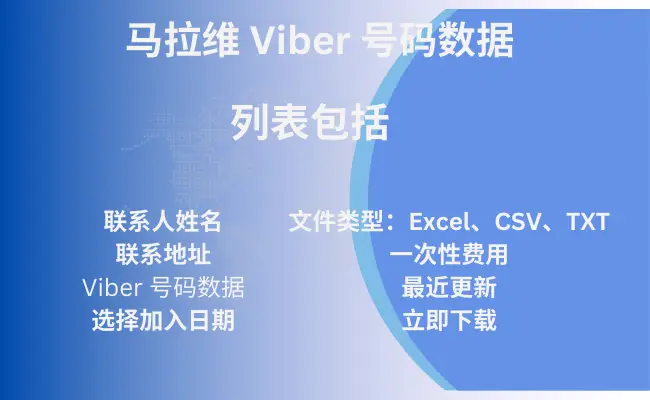 马拉维 Viber 号码数据

列表包括

联系人姓名
联系地址
Viber 号码数据
选择加入日期

文件类型：Excel、CSV、TXT
一次性费用
最近更新
立即下载